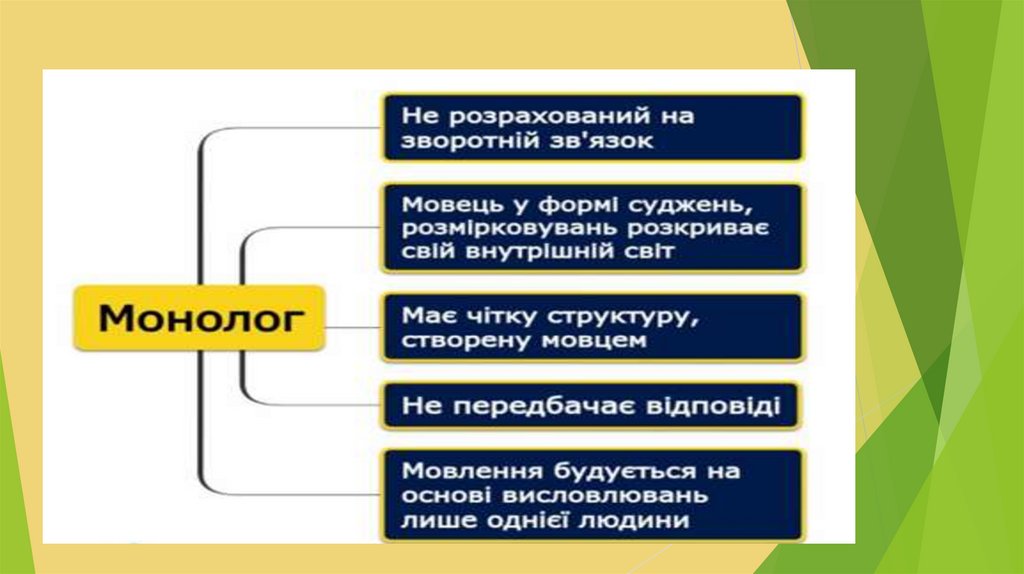 Монолог

Не розрахований на зворотній зв'язок

Мовець у формі суджень, розмірковувань розкриває свій внутрішній світ

Має чітку структуру, створену мовцем

Не передбачає відповіді

Мовлення будується на основі висловлювань лише однієї людини